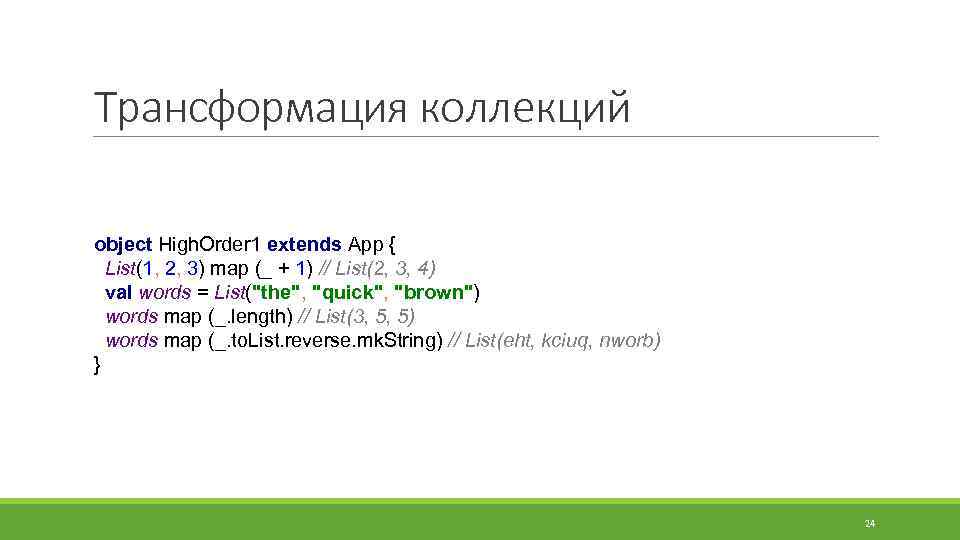 Трансформация коллекций

object HighOrder1 extends App {
 List(1, 2, 3) map (_ + 1) // List(2, 3, 4)
 val words = List("the", "quick", "brown")
 words map (_.length) // List(3, 5, 5)
 words map (_.toList.reverse.mkString) // List(eht, kciuq, nworb)
}

24